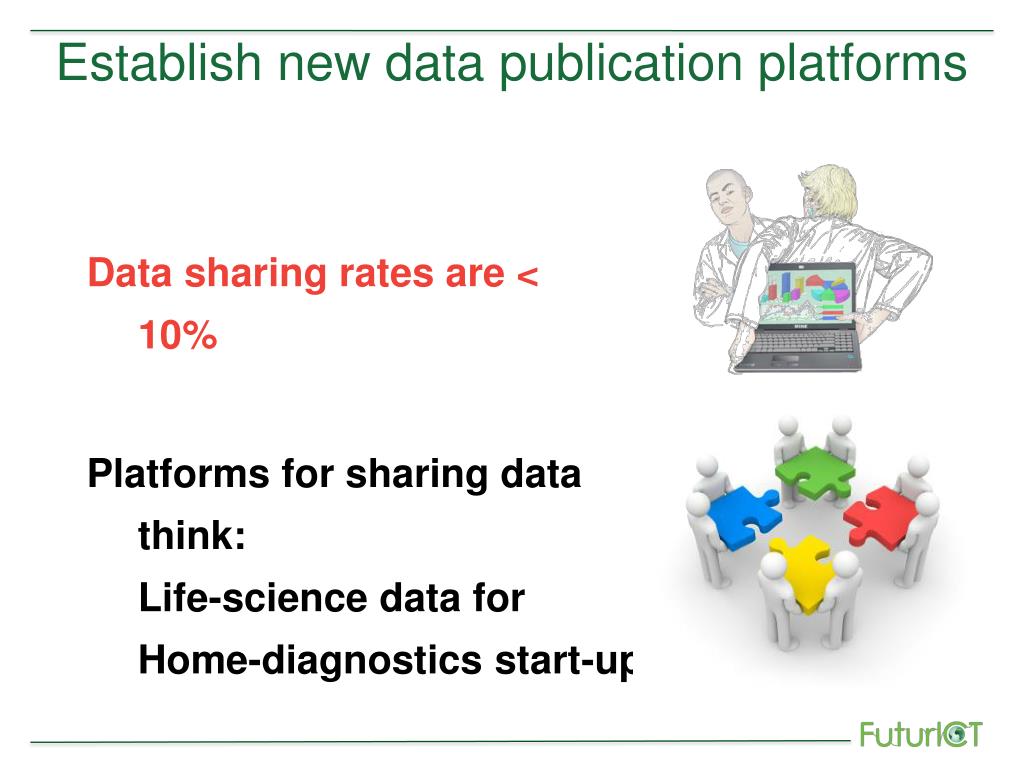 Establish new data publication platforms

Data sharing rates are < 10%

Platforms for sharing data think:
Life-science data for
Home-diagnostics start-up

FuturICT